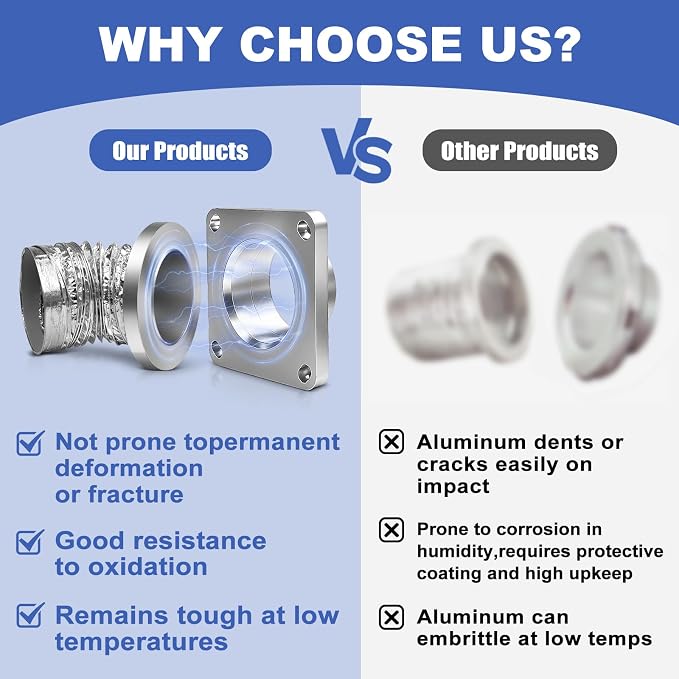 WHY CHOOSE US?

Our Products

VS

Other Products

Not prone topermanent deformation or fracture

Good resistance to oxidation

Remains tough at low temperatures

Aluminum dents or cracks easily on impact

Prone to corrosion in humidity,requires protective coating and high upkeep

Aluminum can embrittle at low temps